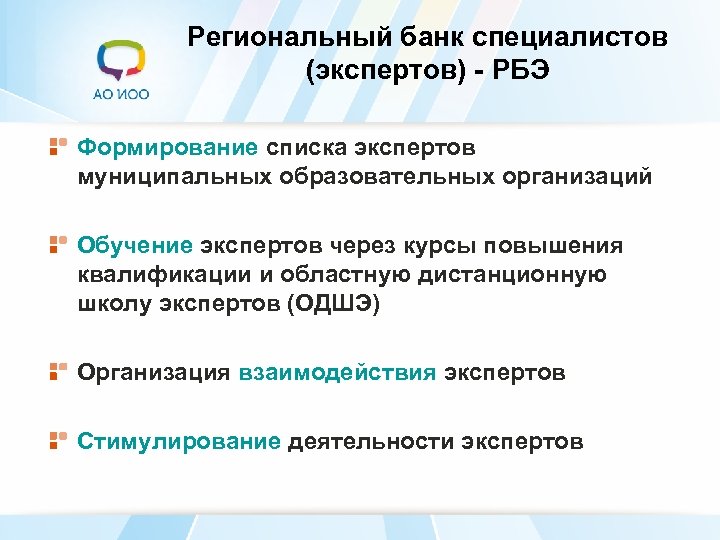 АО ИОО

Региональный банк специалистов (экспертов) - РБЭ

Формирование списка экспертов муниципальных образовательных организаций

Обучение экспертов через курсы повышения квалификации и областную дистанционную школу экспертов (ОДШЭ)

Организация взаимодействия экспертов

Стимулирование деятельности экспертов